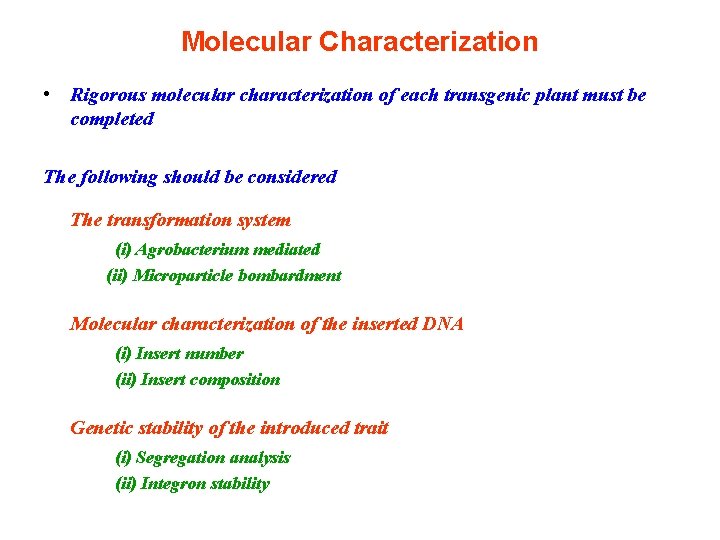 Molecular Characterization

• Rigorous molecular characterization of each transgenic plant must be completed

The following should be considered

The transformation system

(i) Agrobacterium mediated

(ii) Microparticle bombardment

Molecular characterization of the inserted DNA

(i) Insert number

(ii) Insert composition

Genetic stability of the introduced trait

(i) Segregation analysis

(ii) Integron stability